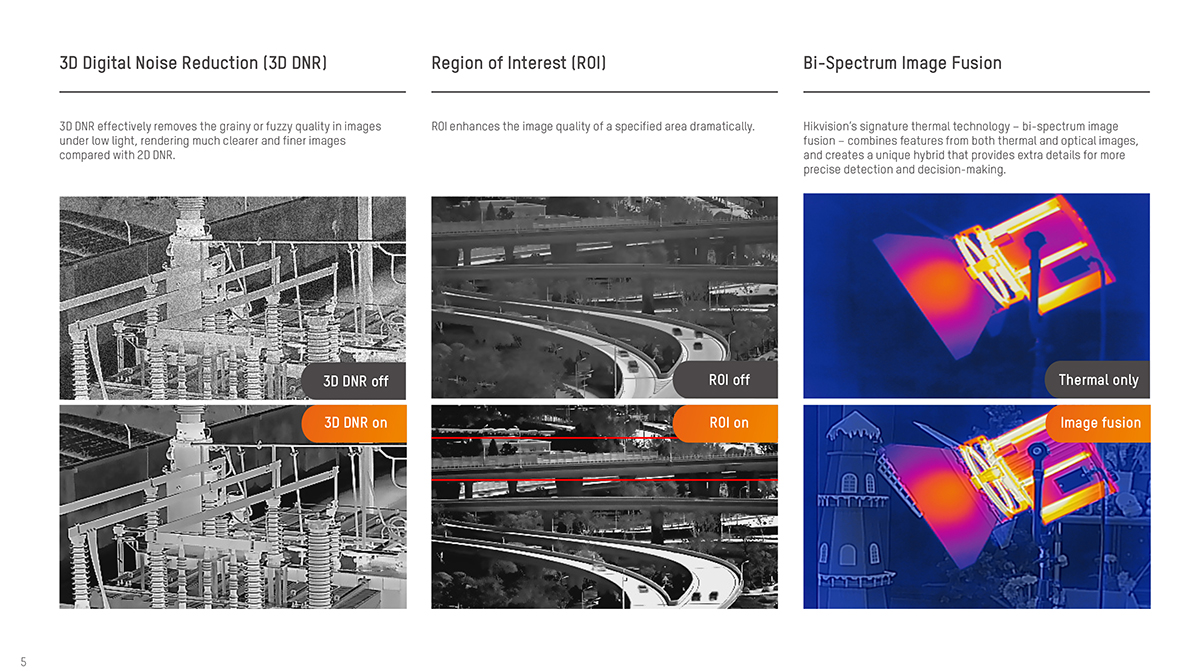 3D Digital Noise Reduction (3D DNR)

3D DNR effectively removes the grainy or fuzzy quality in images under low light, rendering much clearer and finer images compared with 2D DNR.

3D DNR off

3D DNR on

Region of Interest (ROI)

ROI enhances the image quality of a specified area dramatically.

ROI off

ROI on

Bi-Spectrum Image Fusion

Hikvision's signature thermal technology – bi-spectrum image fusion – combines features from both thermal and optical images, and creates a unique hybrid that provides extra details for more precise detection and decision-making.

Thermal only

Image fusion

5